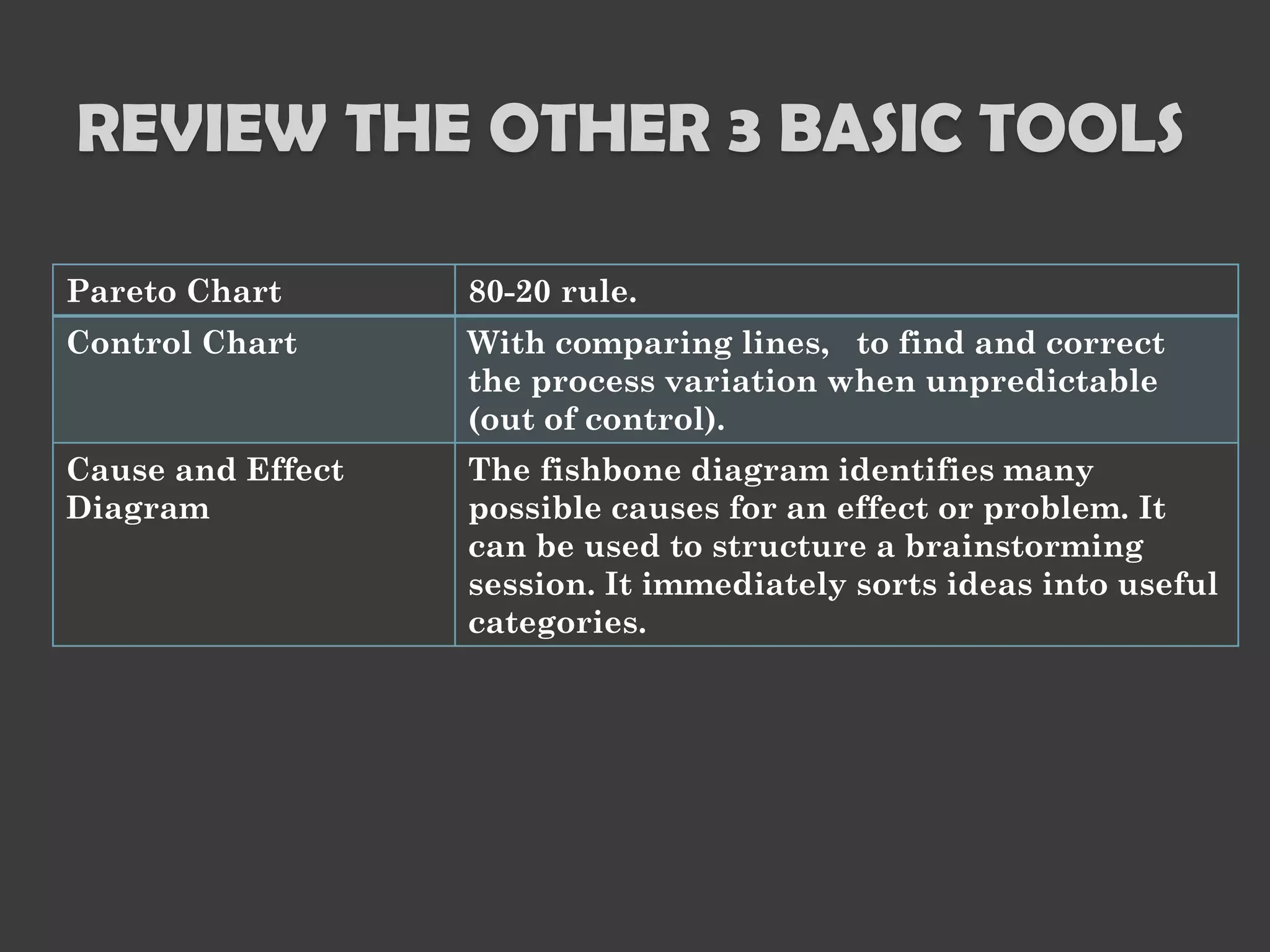 REVIEW THE OTHER 3 BASIC TOOLS

| Pareto Chart | 80-20 rule. |
|---|---|
| Control Chart | With comparing lines, to find and correct the process variation when unpredictable (out of control). |
| Cause and Effect Diagram | The fishbone diagram identifies many possible causes for an effect or problem. It can be used to structure a brainstorming session. It immediately sorts ideas into useful categories. |